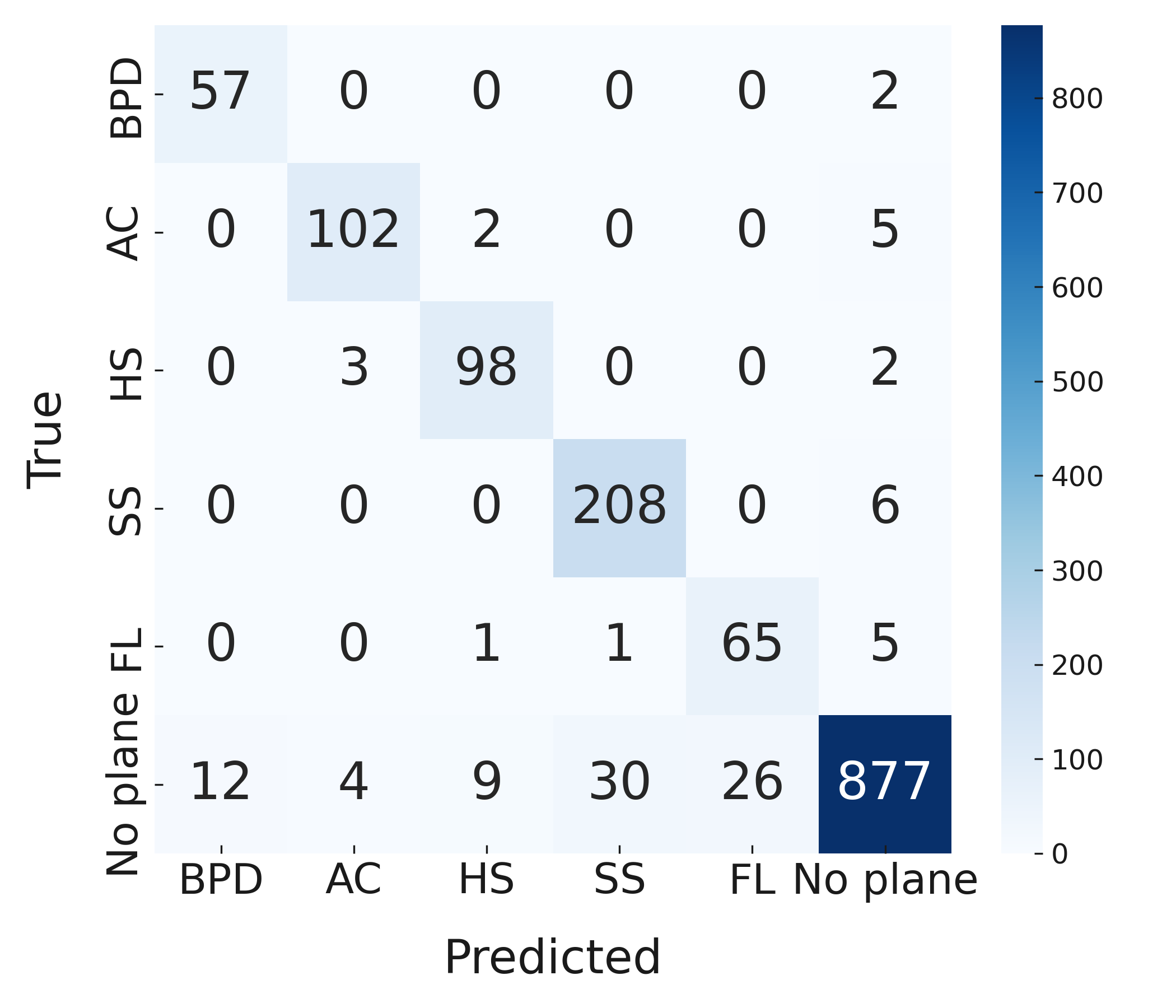 True

| | BPD | AC | HS | SS | FL | No plane |
|---|---|---|---|---|---|---|
| BPD | 57 | 0 | 0 | 0 | 0 | 2 |
| AC | 0 | 102 | 2 | 0 | 0 | 5 |
| HS | 0 | 3 | 98 | 0 | 0 | 2 |
| SS | 0 | 0 | 0 | 208 | 0 | 6 |
| FL | 0 | 0 | 1 | 1 | 65 | 5 |
| No plane | 12 | 4 | 9 | 30 | 26 | 877 |

Predicted

800
700
600
500
400
300
200
100
0